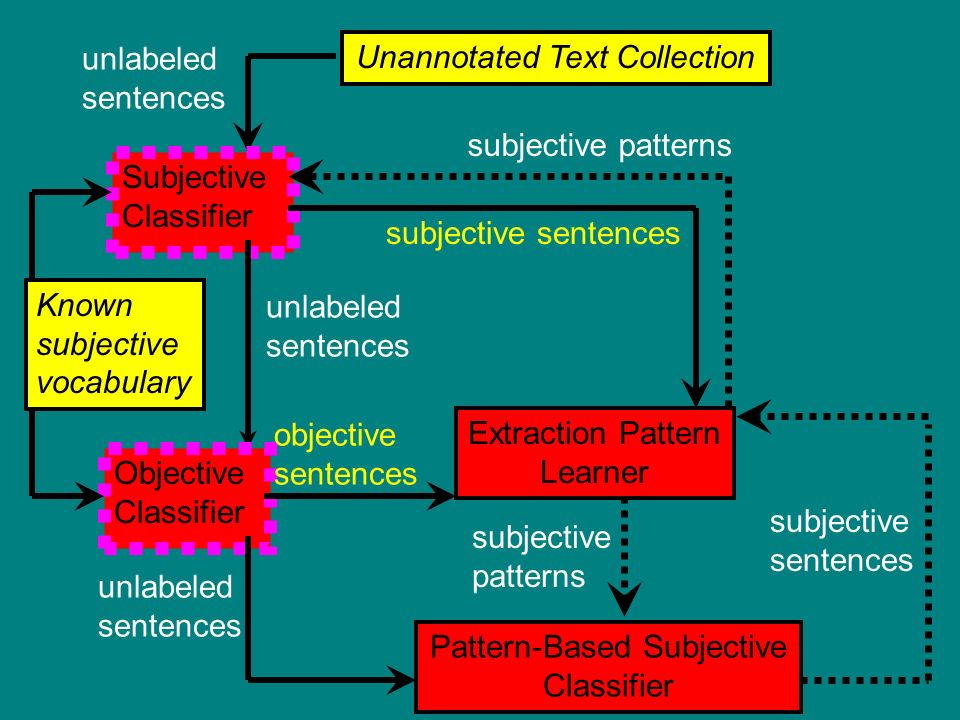 unlabeled sentences

Unannotated Text Collection

subjective patterns

Subjective Classifier

subjective sentences

Known subjective vocabulary

unlabeled sentences

objective sentences

Extraction Pattern Learner

Objective Classifier

subjective patterns

subjective sentences

unlabeled sentences

Pattern-Based Subjective Classifier